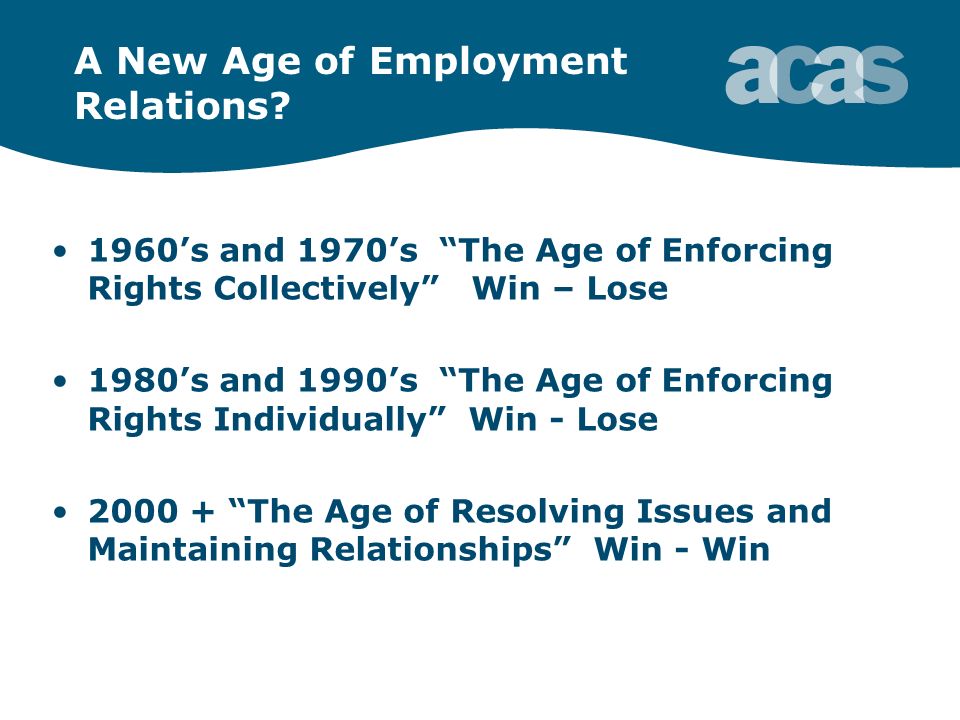 A New Age of Employment Relations?

acas

• 1960’s and 1970’s “The Age of Enforcing Rights Collectively” Win – Lose

• 1980’s and 1990’s “The Age of Enforcing Rights Individually” Win - Lose

• 2000 + “The Age of Resolving Issues and Maintaining Relationships” Win - Win